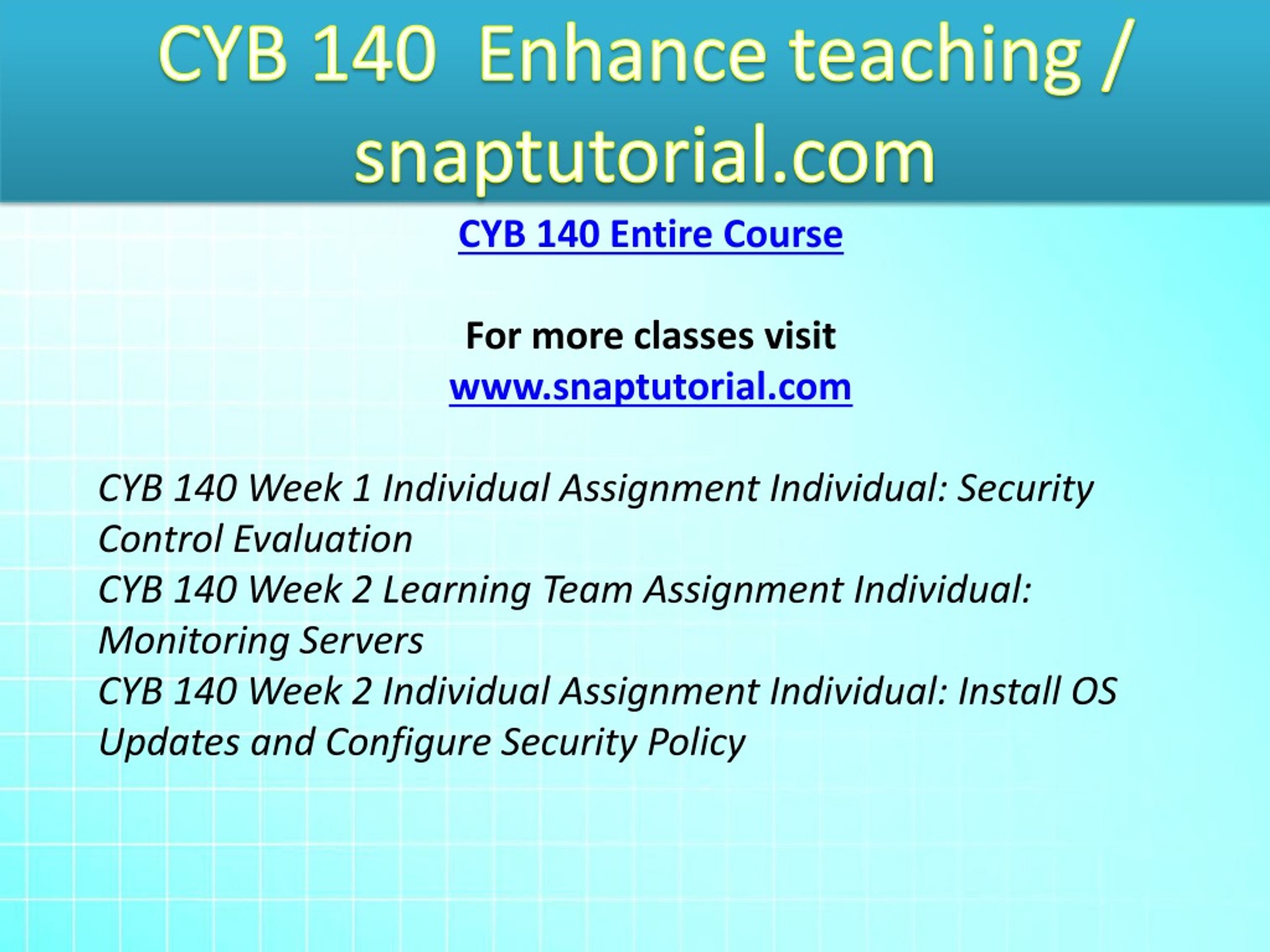 CYB 140  Enhance teaching / snaptutorial.com

CYB 140 Entire Course

For more classes visit
www.snaptutorial.com

CYB 140 Week 1 Individual Assignment Individual: Security Control Evaluation
CYB 140 Week 2 Learning Team Assignment Individual: Monitoring Servers
CYB 140 Week 2 Individual Assignment Individual: Install OS Updates and Configure Security Policy